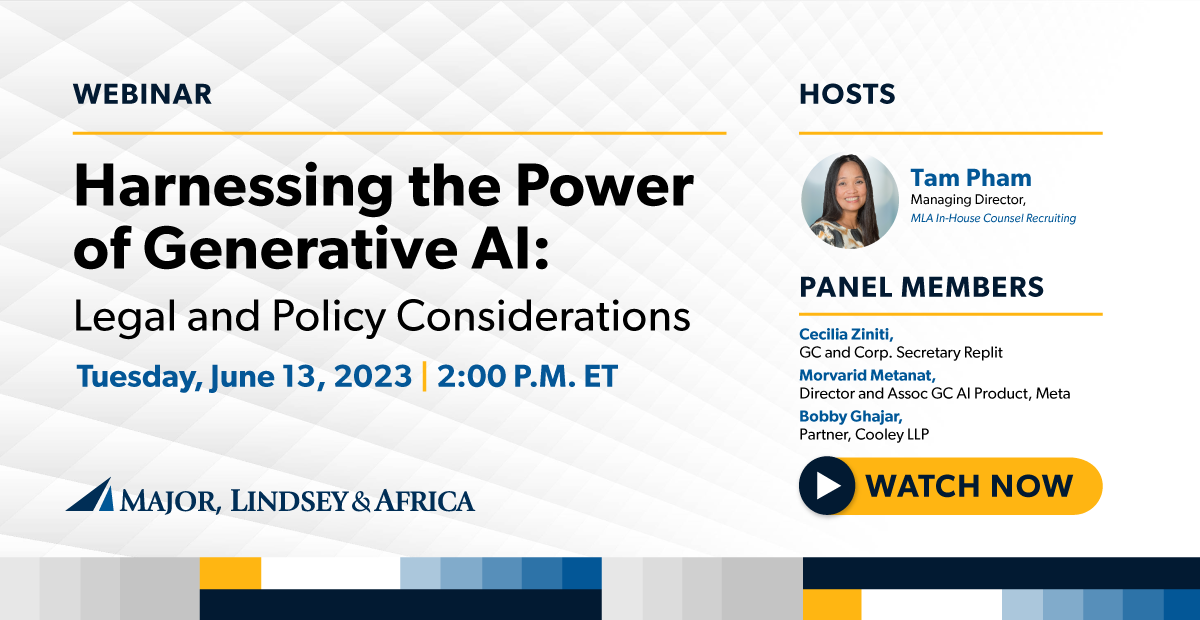 WEBINAR

Harnessing the Power of Generative AI:
Legal and Policy Considerations

Tuesday, June 13, 2023 | 2:00 P.M. ET

MAJOR, LINDSEY & AFRICA

HOSTS

Tam Pham
Managing Director,
MLA In-House Counsel Recruiting

PANEL MEMBERS

Cecilia Ziniti,
GC and Corp. Secretary Replit

Morvarid Metanat,
Director and Assoc GC AI Product, Meta

Bobby Ghajar,
Partner, Cooley LLP

WATCH NOW